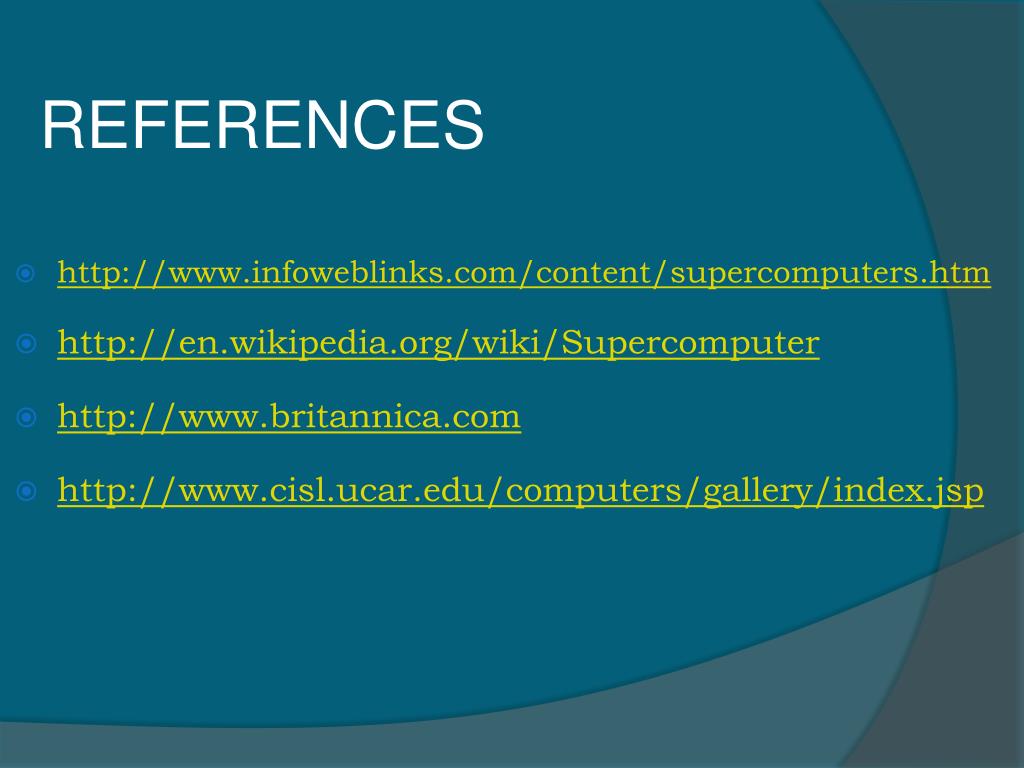 REFERENCES

http://www.infoweblinks.com/content/supercomputers.htm

http://en.wikipedia.org/wiki/Supercomputer

http://www.britannica.com

http://www.cisl.ucar.edu/computers/gallery/index.jsp